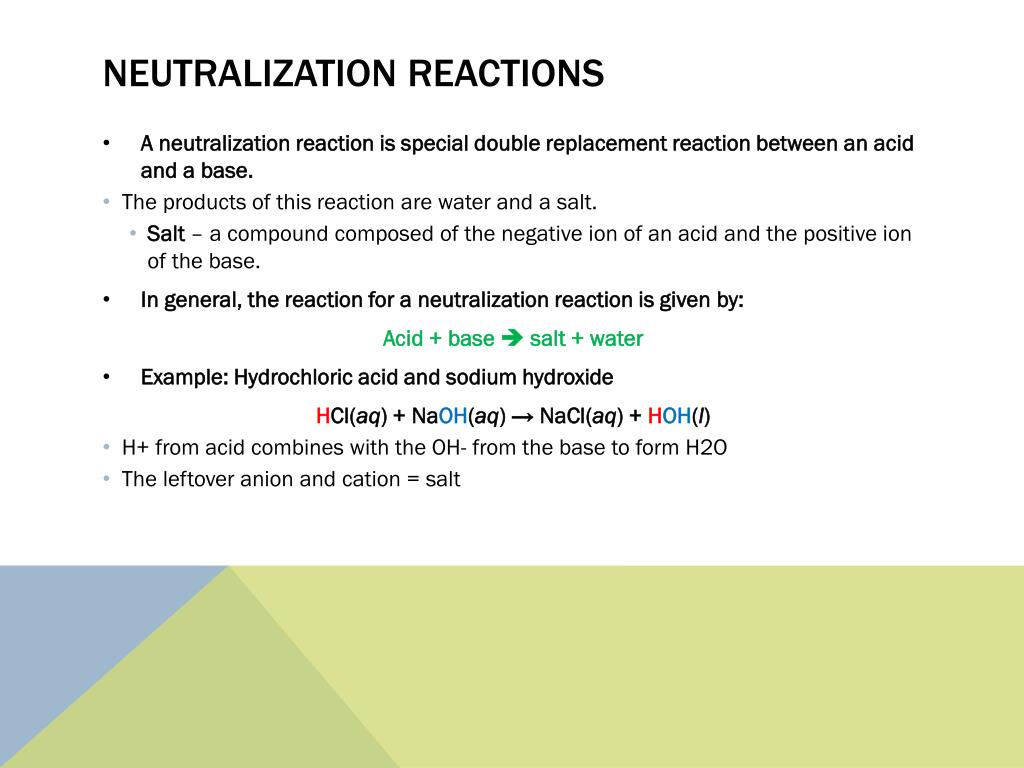 NEUTRALIZATION REACTIONS

• A neutralization reaction is special double replacement reaction between an acid and a base.

• The products of this reaction are water and a salt.

• Salt – a compound composed of the negative ion of an acid and the positive ion of the base.

• In general, the reaction for a neutralization reaction is given by:

Acid + base ➔ salt + water

• Example: Hydrochloric acid and sodium hydroxide

$HCl(aq) + NaOH(aq) \rightarrow NaCl(aq) + HOH(l)$

• H+ from acid combines with the OH- from the base to form H2O

• The leftover anion and cation = salt